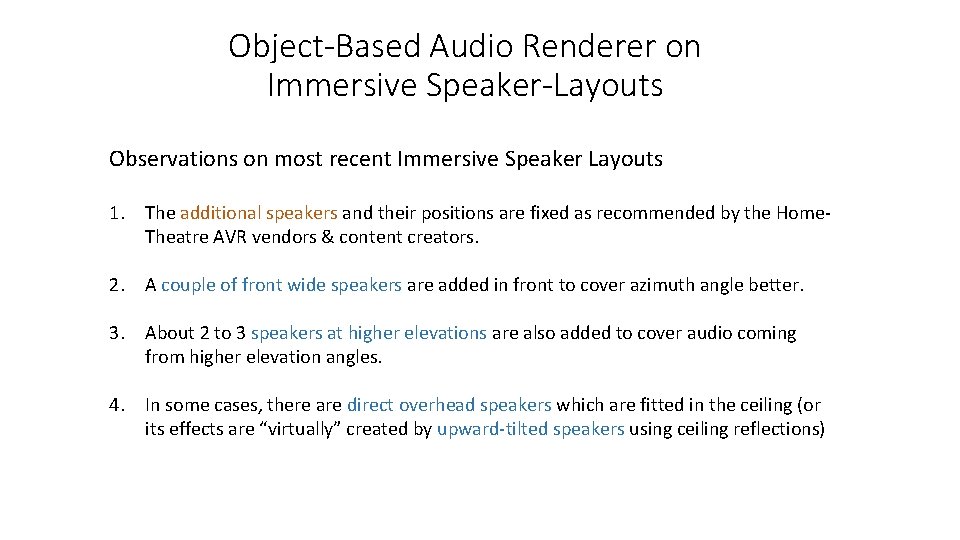 Object-Based Audio Renderer on Immersive Speaker-Layouts

Observations on most recent Immersive Speaker Layouts

1. The additional speakers and their positions are fixed as recommended by the Home-Theatre AVR vendors & content creators.

2. A couple of front wide speakers are added in front to cover azimuth angle better.

3. About 2 to 3 speakers at higher elevations are also added to cover audio coming from higher elevation angles.

4. In some cases, there are direct overhead speakers which are fitted in the ceiling (or its effects are “virtually” created by upward-tilted speakers using ceiling reflections)